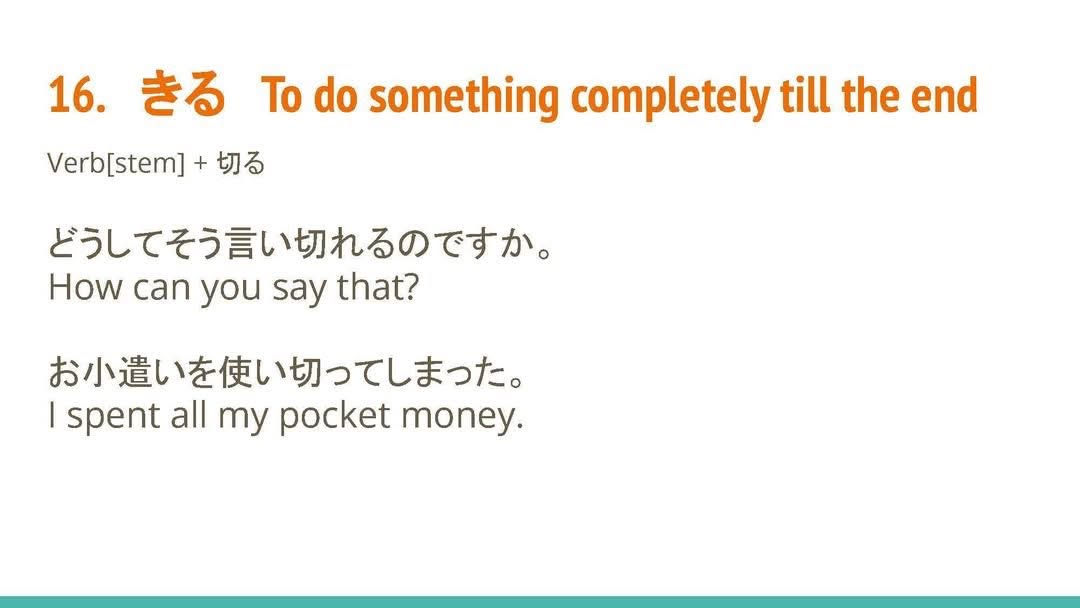 16. きる To do something completely till the end

Verb[stem] + 切る

どうしてそう言い切れるのですか。
How can you say that?

お小遣いを使い切ってしまった。
I spent all my pocket money.